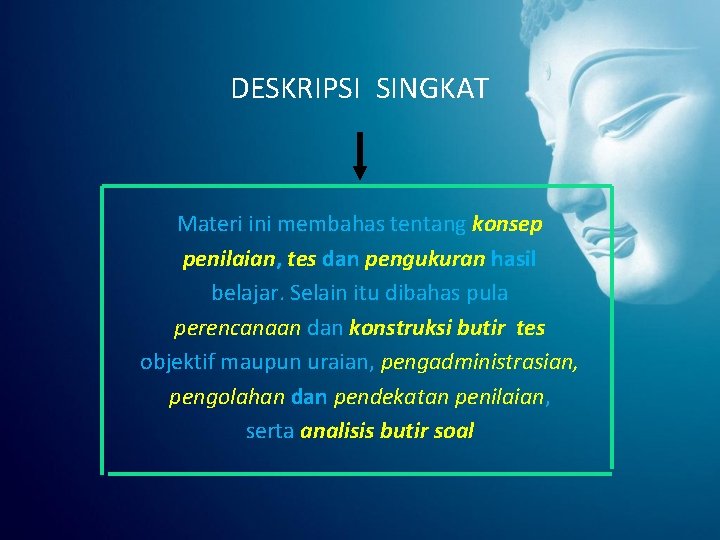 DESKRIPSI SINGKAT

Materi ini membahas tentang konsep penilaian, tes dan pengukuran hasil belajar. Selain itu dibahas pula perencanaan dan konstruksi butir tes objektif maupun uraian, pengadministrasian, pengolahan dan pendekatan penilaian, serta analisis butir soal